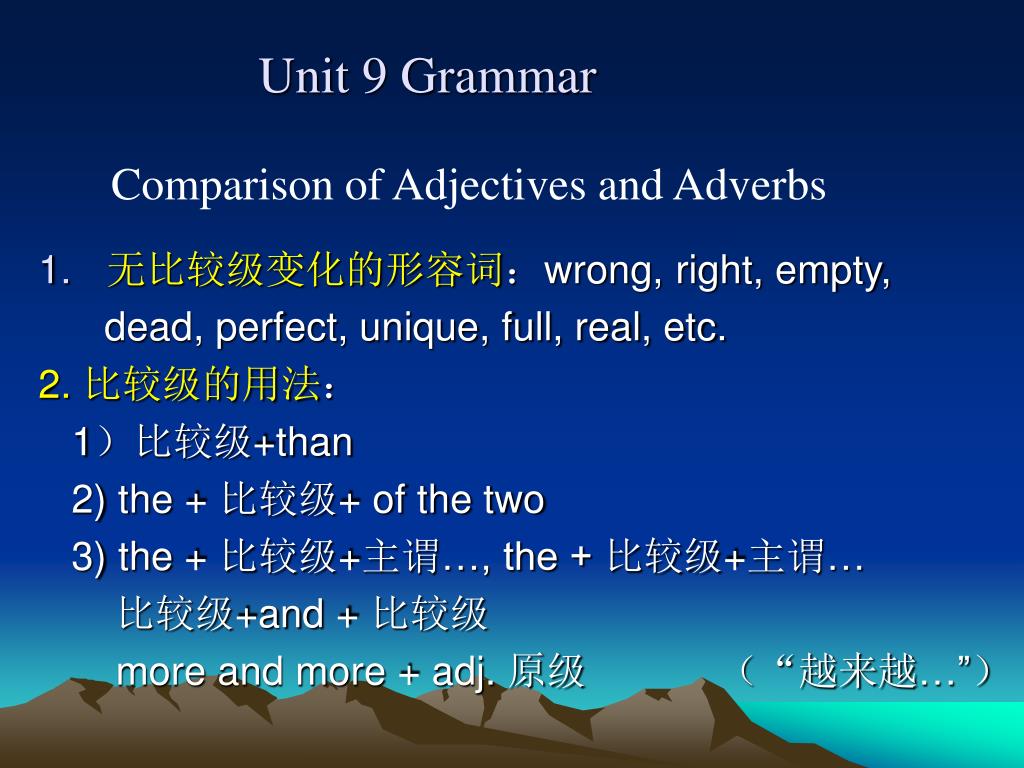 Unit 9 Grammar

Comparison of Adjectives and Adverbs

1. 无比较级变化的形容词：wrong, right, empty, dead, perfect, unique, full, real, etc.

2. 比较级的用法：

1）比较级+than

2) the + 比较级+ of the two

3) the + 比较级+主谓…, the + 比较级+主谓…

比较级+and + 比较级

more and more + adj. 原级 （“越来越…”）